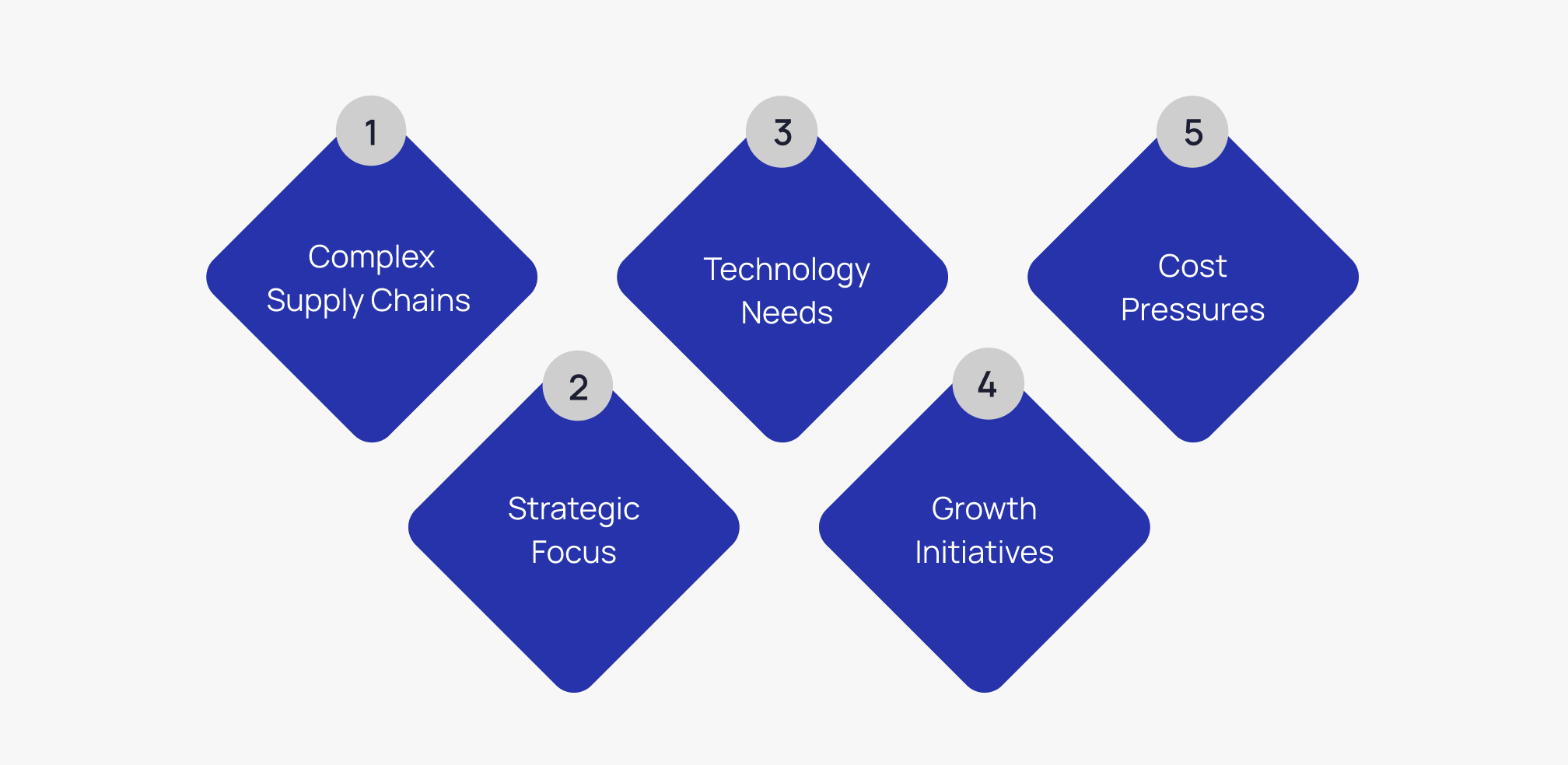 1
Complex Supply Chains

2
Strategic Focus

3
Technology Needs

4
Growth Initiatives

5
Cost Pressures